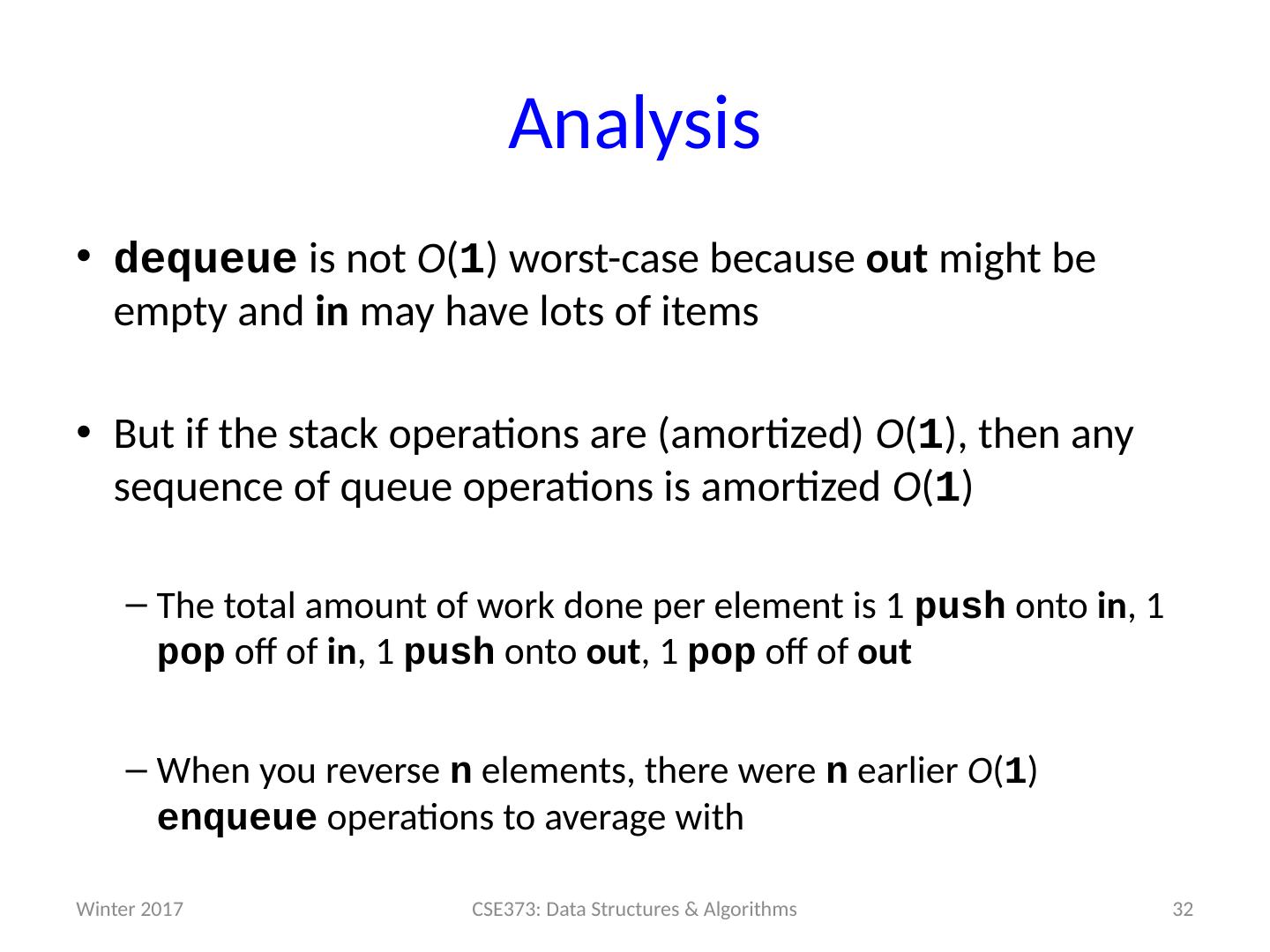 Analysis

• dequeue is not $O(1)$ worst-case because out might be empty and in may have lots of items

• But if the stack operations are (amortized) $O(1)$, then any sequence of queue operations is amortized $O(1)$

– The total amount of work done per element is 1 push onto in, 1 pop off of in, 1 push onto out, 1 pop off of out

– When you reverse n elements, there were n earlier $O(1)$ enqueue operations to average with

Winter 2017

CSE373: Data Structures & Algorithms

32